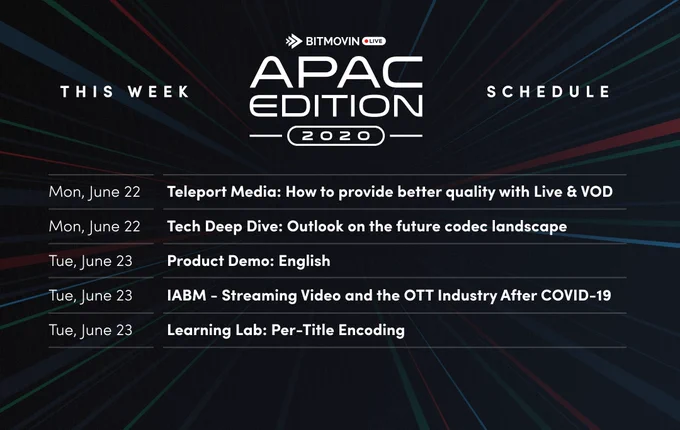 BITMOVIN LIVE

THIS WEEK

APAC EDITION 2020

SCHEDULE

| | |
|---|---|
| Mon, June 22 | Teleport Media: How to provide better quality with Live & VOD |
| Mon, June 22 | Tech Deep Dive: Outlook on the future codec landscape |
| Tue, June 23 | Product Demo: English |
| Tue, June 23 | IABM - Streaming Video and the OTT Industry After COVID-19 |
| Tue, June 23 | Learning Lab: Per-Title Encoding |